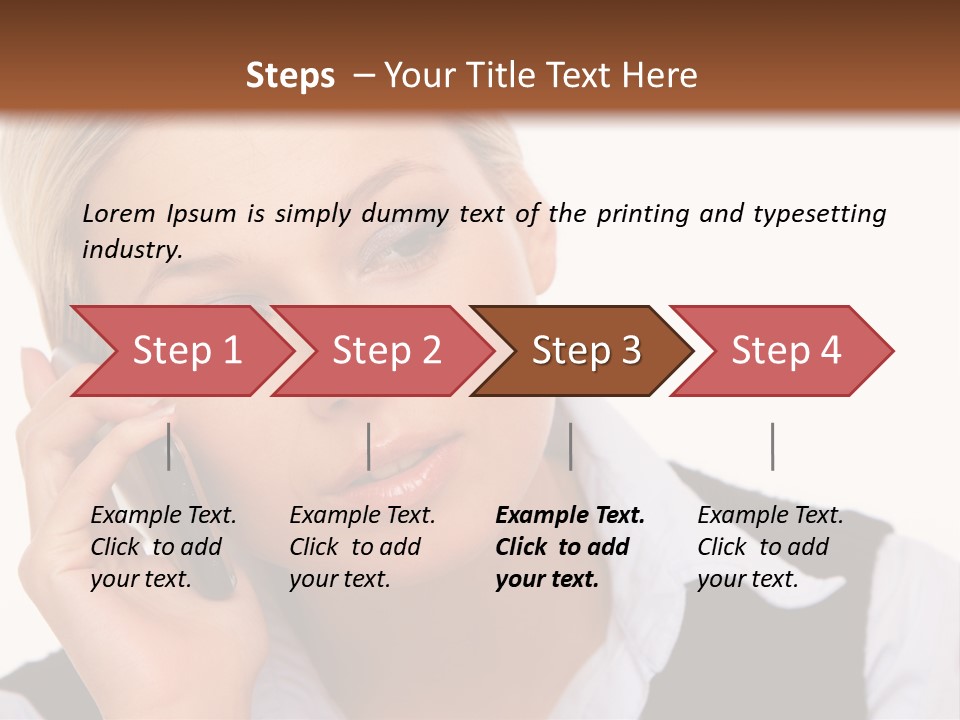 Steps – Your Title Text Here

Lorem Ipsum is simply dummy text of the printing and typesetting industry.

Step 1

Step 2

Step 3

Step 4

Example Text. Click to add your text.

Example Text. Click to add your text.

Example Text. Click to add your text.

Example Text. Click to add your text.